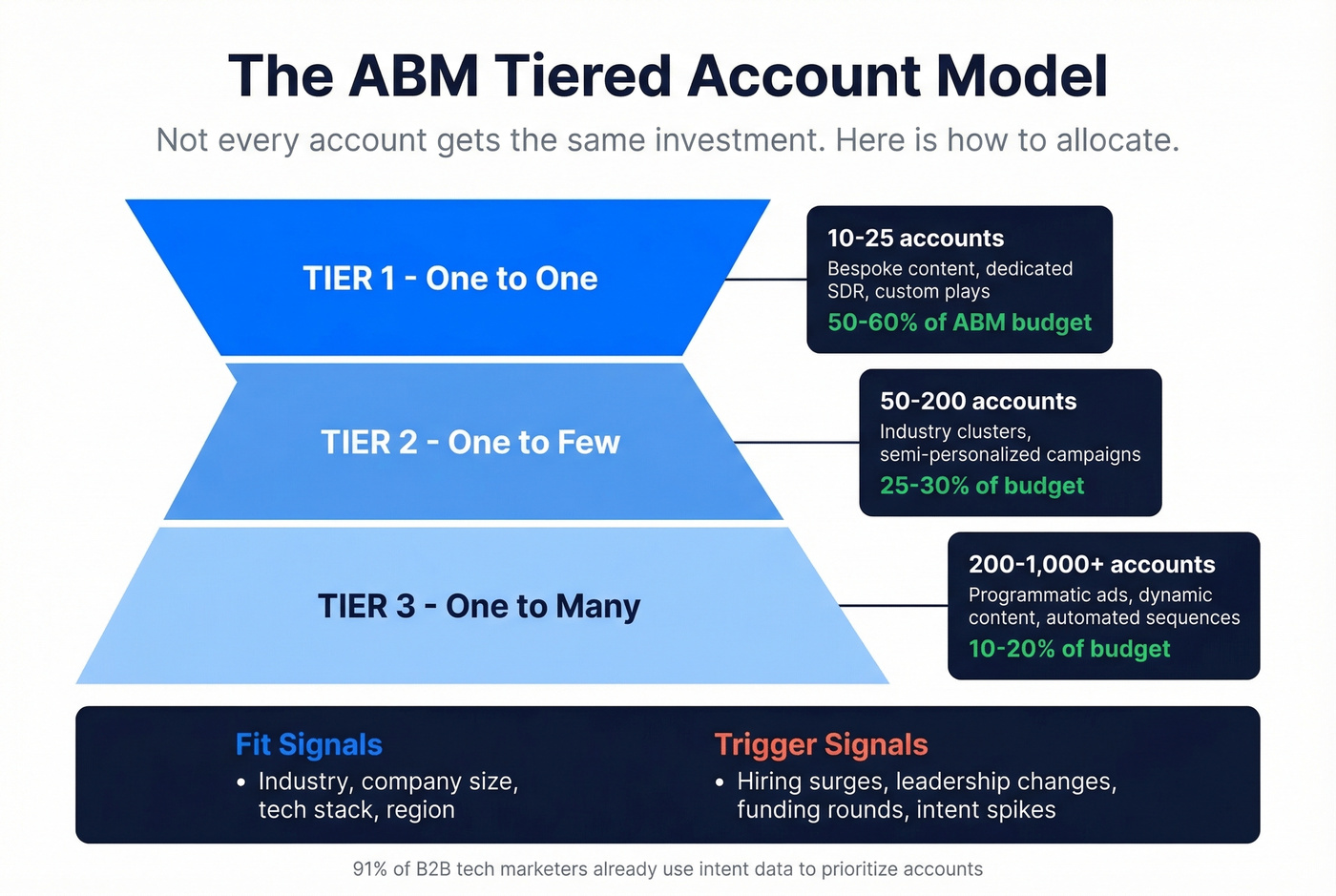 The ABM Tiered Account Model

Not every account gets the same investment. Here is how to allocate.

TIER 1 - One to One

10-25 accounts
Bespoke content, dedicated SDR, custom plays
50-60% of ABM budget

TIER 2 - One to Few

50-200 accounts
Industry clusters, semi-personalized campaigns
25-30% of budget

TIER 3 - One to Many

200-1,000+ accounts
Programmatic ads, dynamic content, automated sequences
10-20% of budget

Fit Signals
• Industry, company size, tech stack, region

Trigger Signals
• Hiring surges, leadership changes, funding rounds, intent spikes

91% of B2B tech marketers already use intent data to prioritize accounts